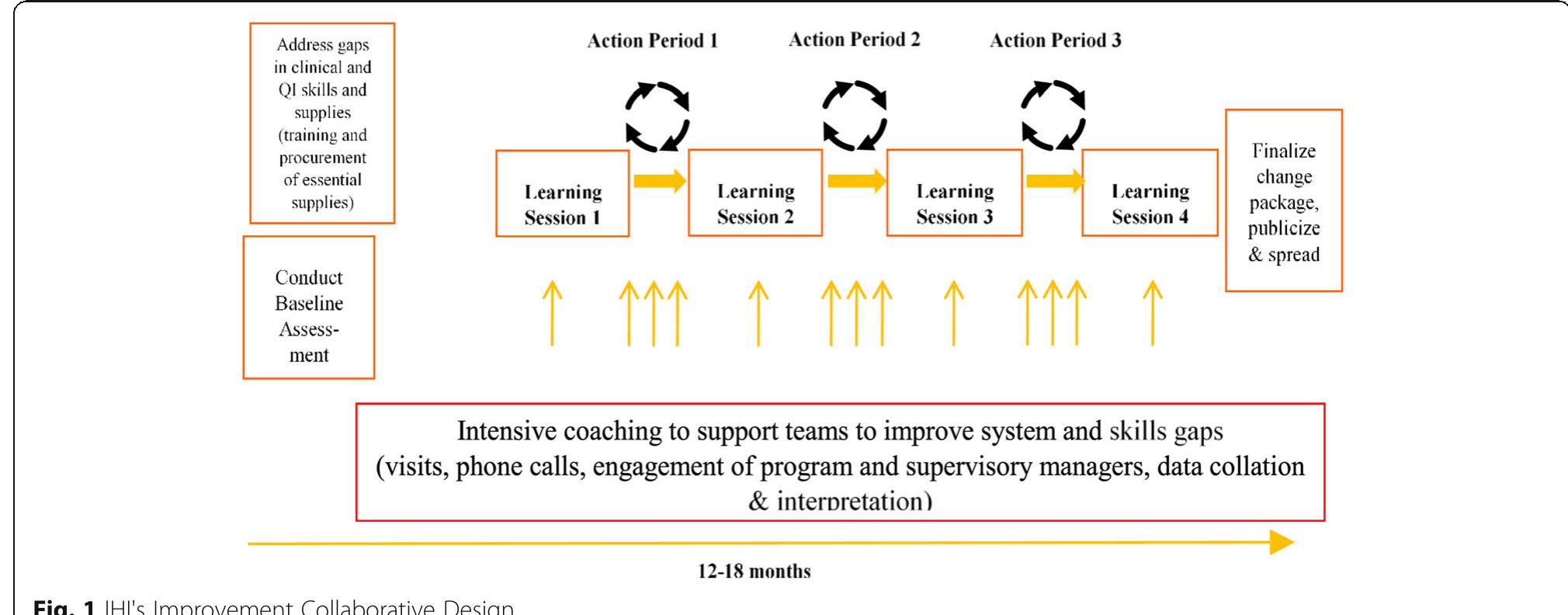 Address gaps in clinical and QI skills and supplies (training and procurement of essential supplies)

Conduct Baseline Assessment

Action Period 1

Action Period 2

Action Period 3

Learning Session 1

Learning Session 2

Learning Session 3

Learning Session 4

Finalize change package, publicize & spread

Intensive coaching to support teams to improve system and skills gaps (visits, phone calls, engagement of program and supervisory managers, data collation & interpretation)

12-18 months

Fig. 1 IHI's Improvement Collaborative Design